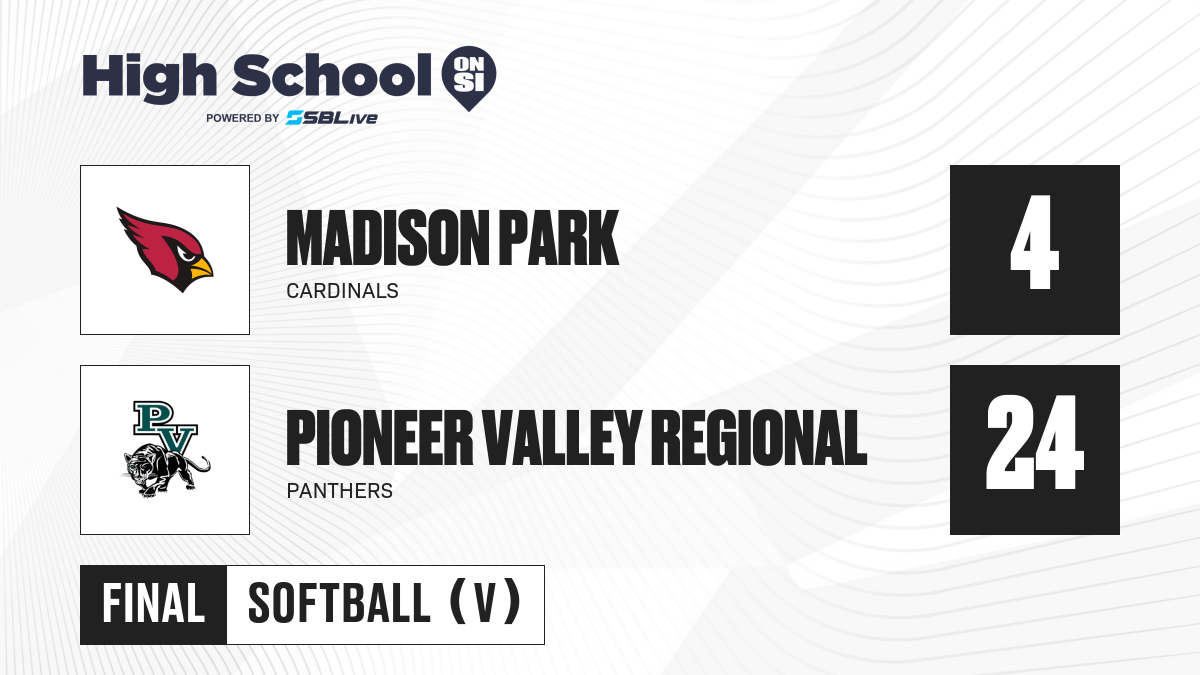 High School ON SI
POWERED BY SBLive

MADISON PARK
CARDINALS
4

PV
PIONEER VALLEY REGIONAL
PANTHERS
24

FINAL SOFTBALL (V)